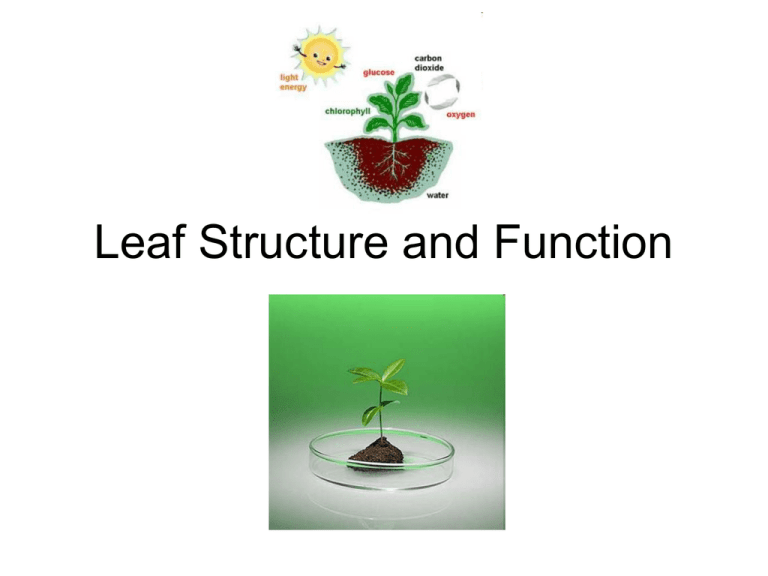 light energy

glucose

carbon dioxide

chlorophyll

oxygen

water

Leaf Structure and Function